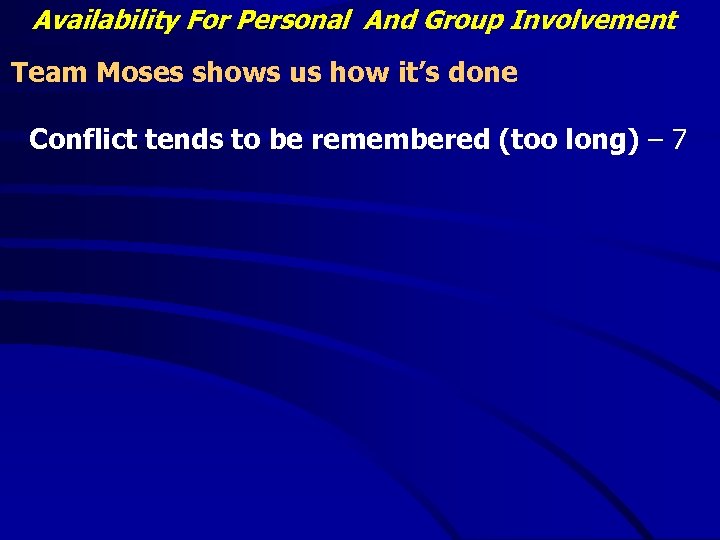 Availability For Personal And Group Involvement

Team Moses shows us how it's done

Conflict tends to be remembered (too long) – 7